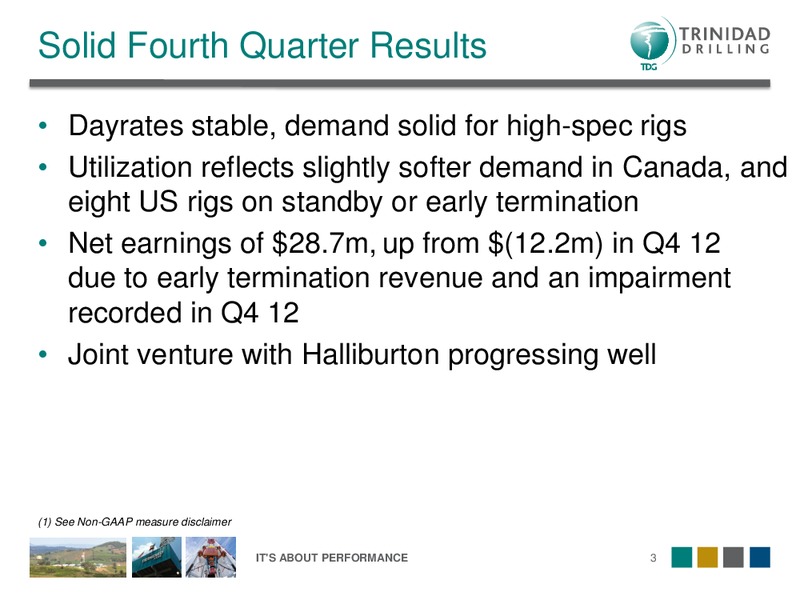 Solid Fourth Quarter Results

TRINIDAD DRILLING
TDG

• Dayrates stable, demand solid for high-spec rigs
• Utilization reflects slightly softer demand in Canada, and eight US rigs on standby or early termination
• Net earnings of \$28.7m, up from \$(12.2m) in Q4 12 due to early termination revenue and an impairment recorded in Q4 12
• Joint venture with Halliburton progressing well

(1) See Non-GAAP measure disclaimer

IT'S ABOUT PERFORMANCE

3